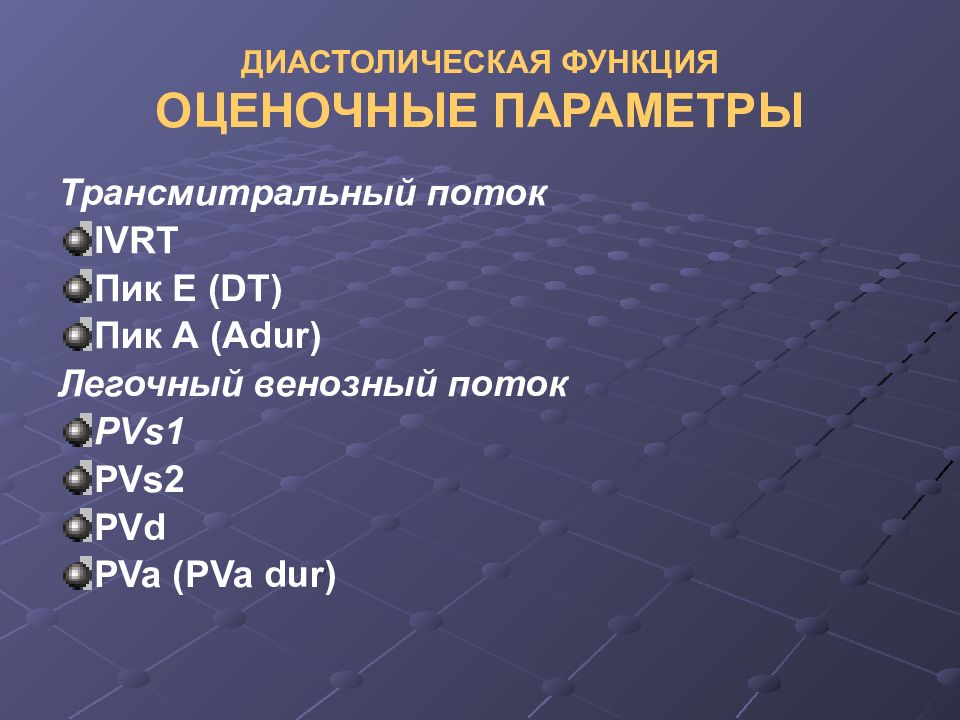 ДИАСТОЛИЧЕСКАЯ ФУНКЦИЯ
ОЦЕНОЧНЫЕ ПАРАМЕТРЫ

Трансмитральный поток
IVRT
Пик E (DT)
Пик A (Adur)
Легочный венозный поток
PVs1
PVs2
PVd
PVa (PVa dur)